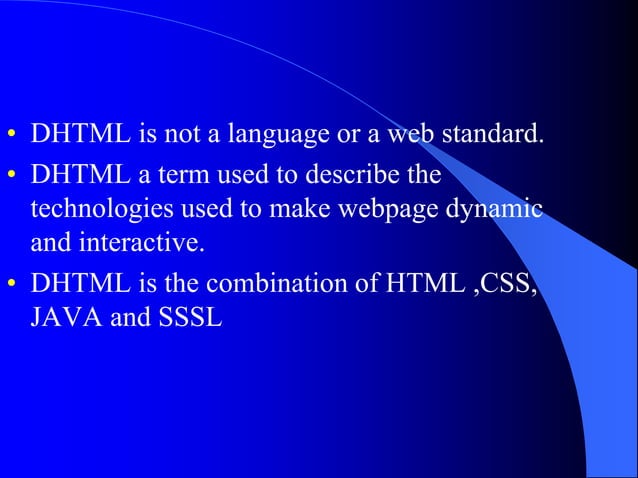 • DHTML is not a language or a web standard.
• DHTML a term used to describe the technologies used to make webpage dynamic and interactive.
• DHTML is the combination of HTML ,CSS, JAVA and SSSL